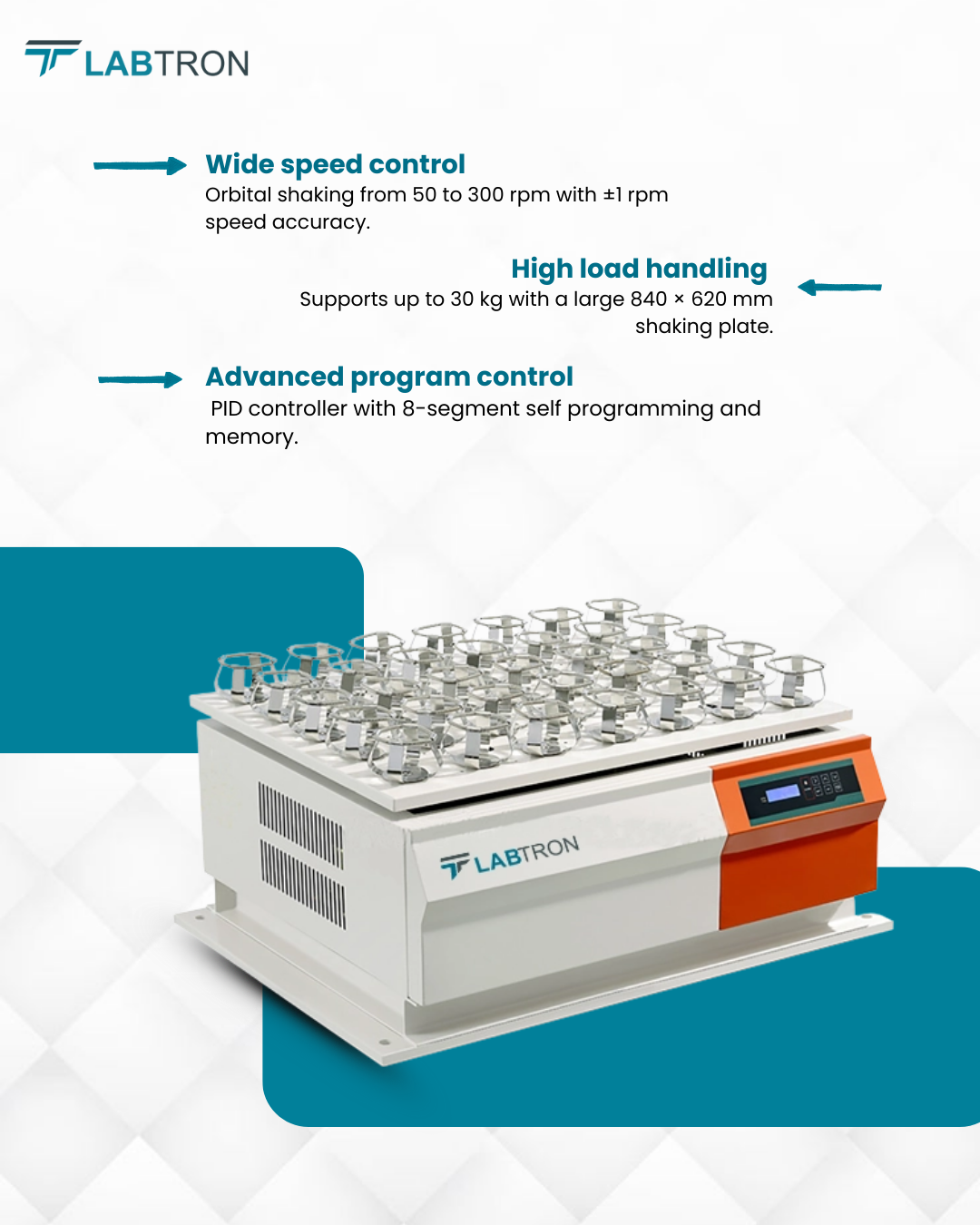 LABTRON

Wide speed control
Orbital shaking from 50 to 300 rpm with ±1 rpm speed accuracy.

High load handling
Supports up to 30 kg with a large 840 × 620 mm shaking plate.

Advanced program control
PID controller with 8-segment self programming and memory.

LABTRON